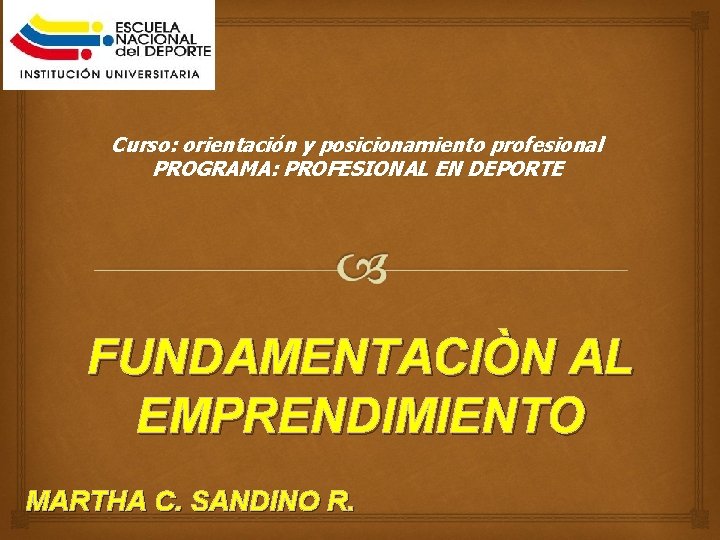 ESCUELA NACIONAL del DEPORTE
INSTITUCIÓN UNIVERSITARIA

Curso: orientación y posicionamiento profesional
PROGRAMA: PROFESIONAL EN DEPORTE

FUNDAMENTACIÒN AL EMPRENDIMIENTO

MARTHA C. SANDINO R.